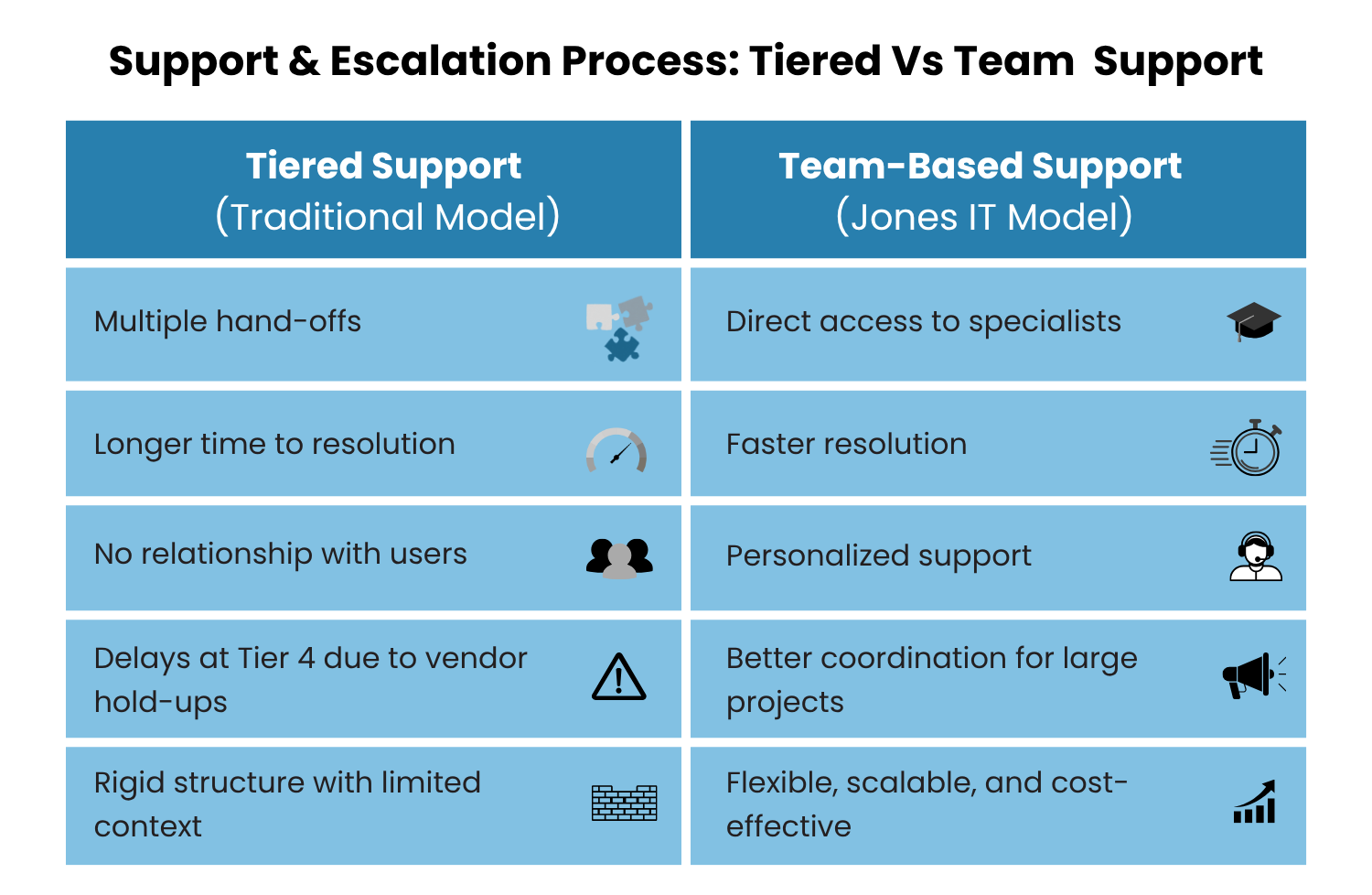 Support & Escalation Process: Tiered Vs Team  Support

| Tiered Support (Traditional Model) | Team-Based Support (Jones IT Model) |
|---|---|
| Multiple hand-offs | Direct access to specialists |
| Longer time to resolution | Faster resolution |
| No relationship with users | Personalized support |
| Delays at Tier 4 due to vendor hold-ups | Better coordination for large projects |
| Rigid structure with limited context | Flexible, scalable, and cost-effective |